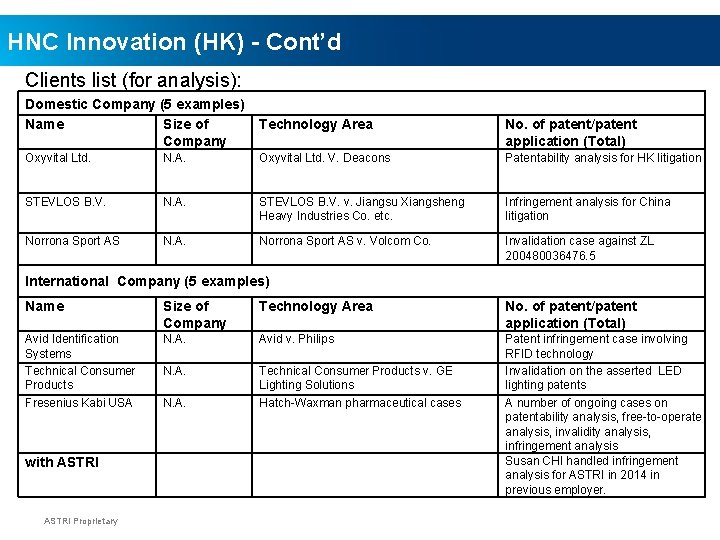 HNC Innovation (HK) - Cont'd

Clients list (for analysis):

| Domestic Company (5 examples) | | | |
|---|---|---|---|
| Name | Size of Company | Technology Area | No. of patent/patent application (Total) |
| Oxyvital Ltd. | N.A. | Oxyvital Ltd. V. Deacons | Patentability analysis for HK litigation |
| STEVLOS B.V. | N.A. | STEVLOS B.V. v. Jiangsu Xiangsheng Heavy Industries Co. etc. | Infringement analysis for China litigation |
| Norrona Sport AS | N.A. | Norrona Sport AS v. Volcom Co. | Invalidation case against ZL 200480036476.5 |
| International Company (5 examples) | | | |
| Name | Size of Company | Technology Area | No. of patent/patent application (Total) |
| Avid Identification Systems | N.A. | Avid v. Philips | Patent infringement case involving RFID technology |
| Technical Consumer Products | N.A. | Technical Consumer Products v. GE Lighting Solutions | Invalidation on the asserted LED lighting patents |
| Fresenius Kabi USA | N.A. | Hatch-Waxman pharmaceutical cases | A number of ongoing cases on patentability analysis, free-to-operate analysis, invalidity analysis, infringement analysis |
| with ASTRI | | | Susan CHI handled infringement analysis for ASTRI in 2014 in previous employer. |

ASTRI Proprietary